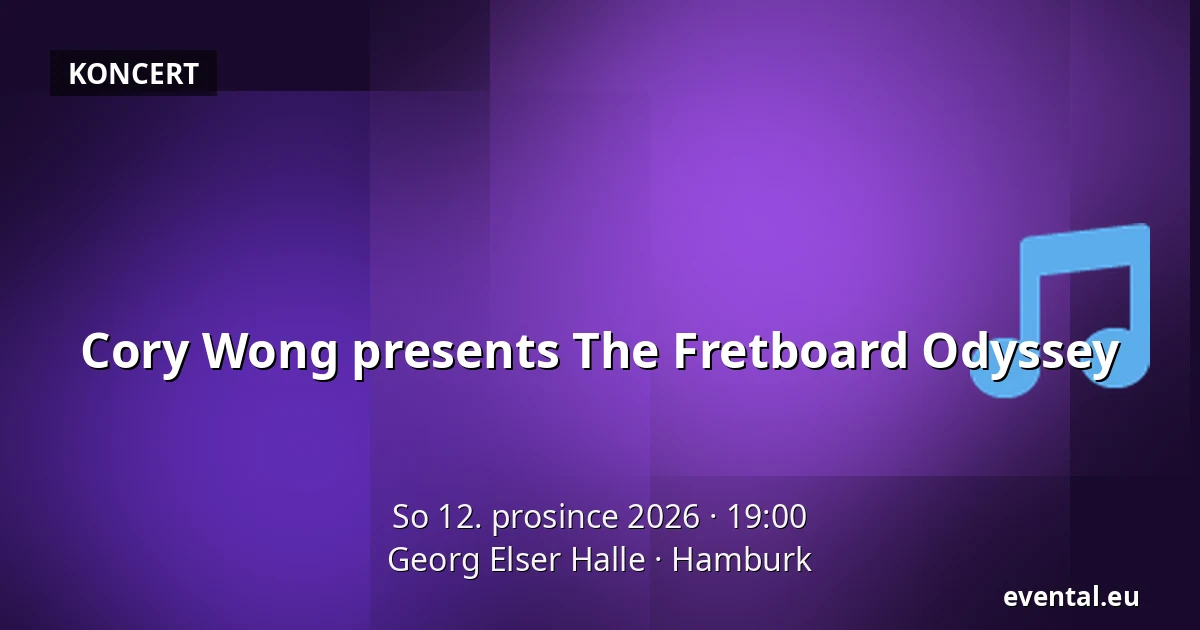 KONCERT

Cory Wong presents The Fretboard Odyssey

So 12. prosince 2026 · 19:00
Georg Elser Halle · Hamburk

evental.eu